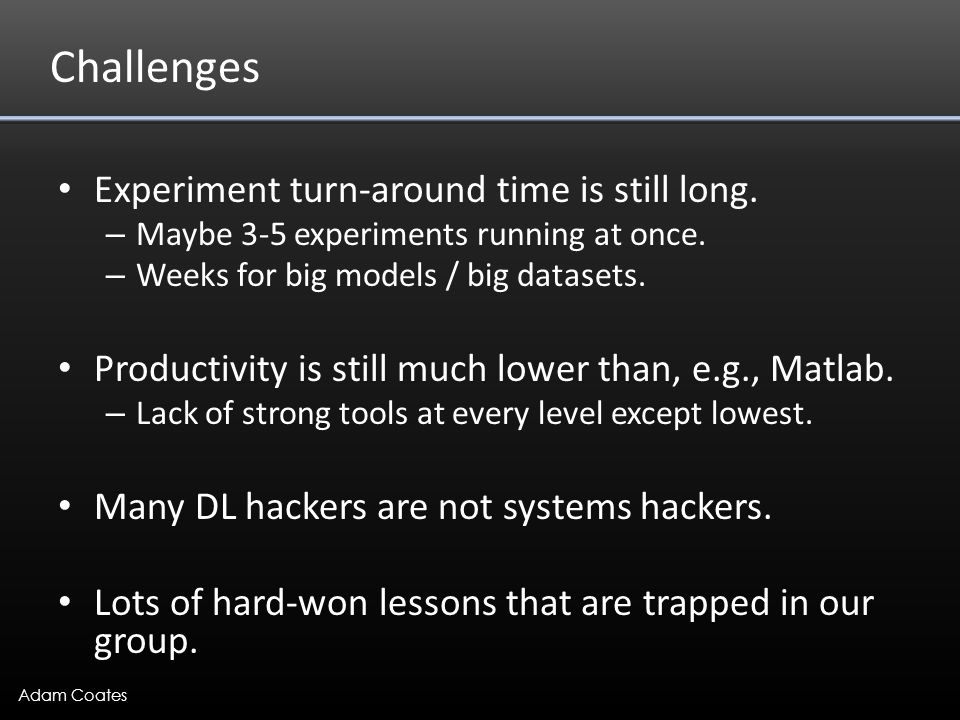 Challenges

• Experiment turn-around time is still long.
– Maybe 3-5 experiments running at once.
– Weeks for big models / big datasets.

• Productivity is still much lower than, e.g., Matlab.
– Lack of strong tools at every level except lowest.

• Many DL hackers are not systems hackers.

• Lots of hard-won lessons that are trapped in our group.

Adam Coates